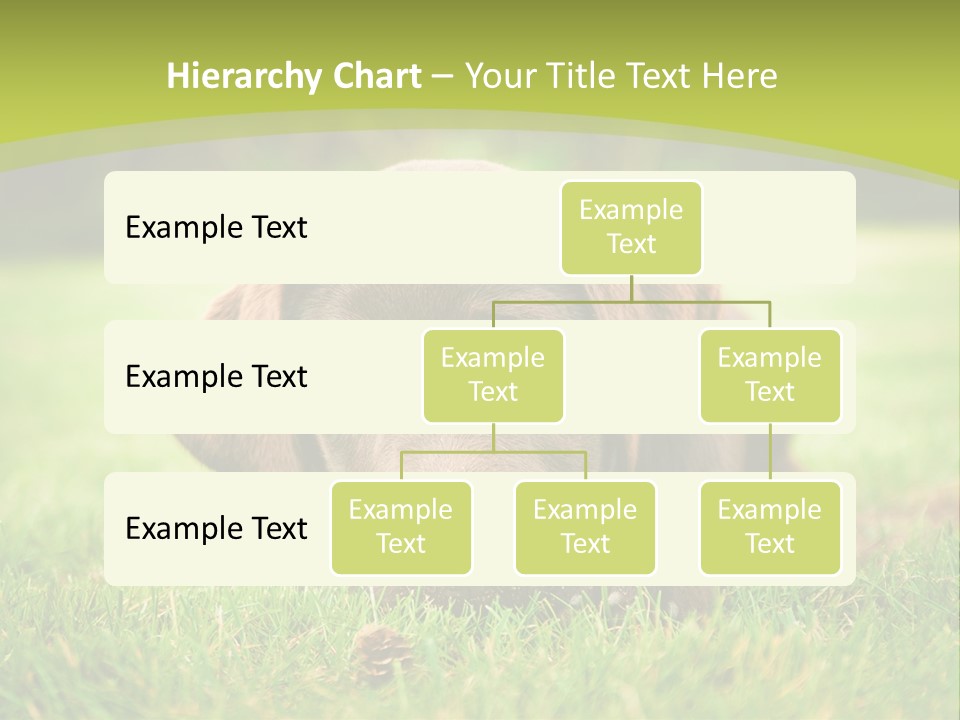 Hierarchy Chart – Your Title Text Here

Example Text

Example Text

Example Text

Example Text

Example Text

Example Text

Example Text

Example Text

Example Text